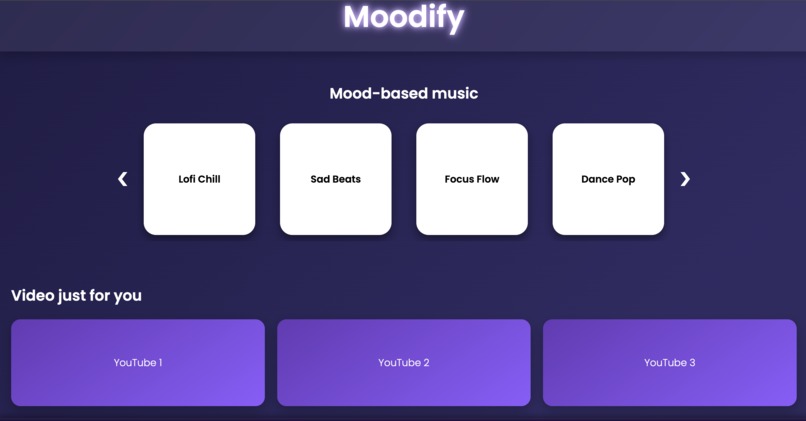 Moodify

Mood-based music

‹

Lofi Chill

Sad Beats

Focus Flow

Dance Pop

›

Video just for you

YouTube 1

YouTube 2

YouTube 3